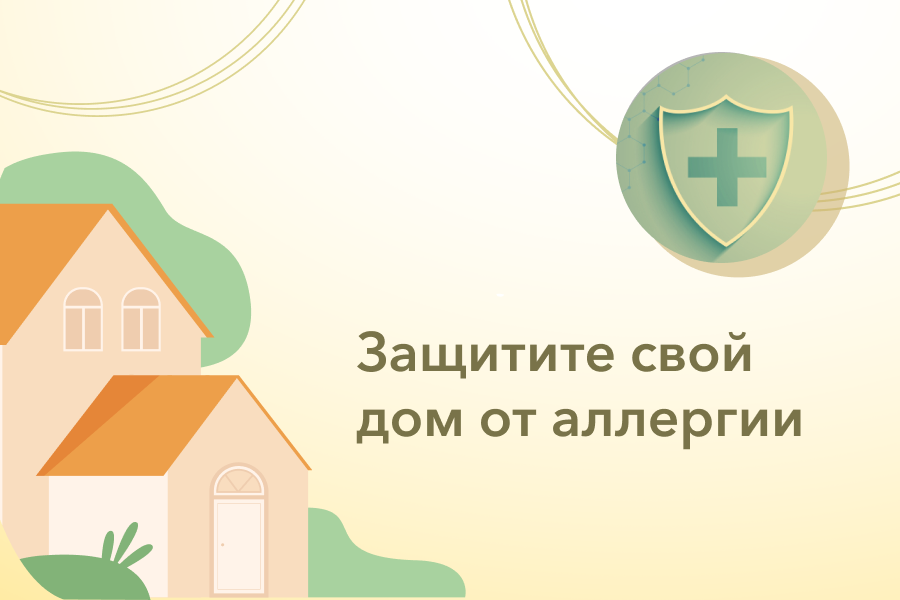 Защитите свой дом от аллергии